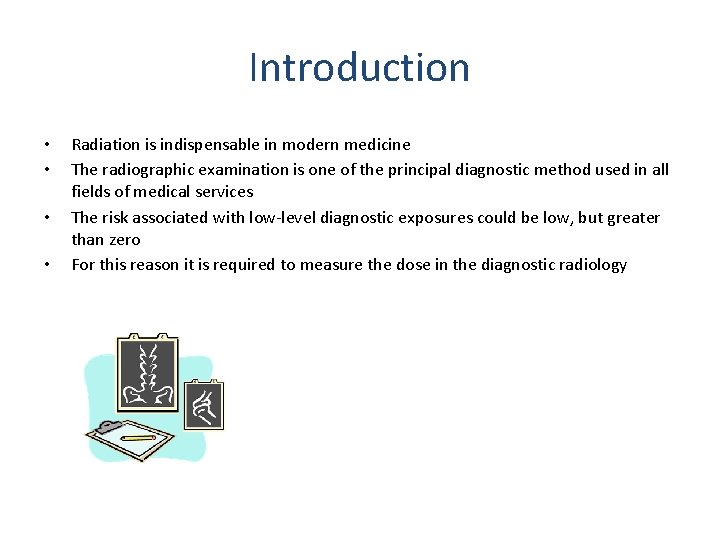 Introduction

• Radiation is indispensable in modern medicine
• The radiographic examination is one of the principal diagnostic method used in all fields of medical services
• The risk associated with low-level diagnostic exposures could be low, but greater than zero
• For this reason it is required to measure the dose in the diagnostic radiology